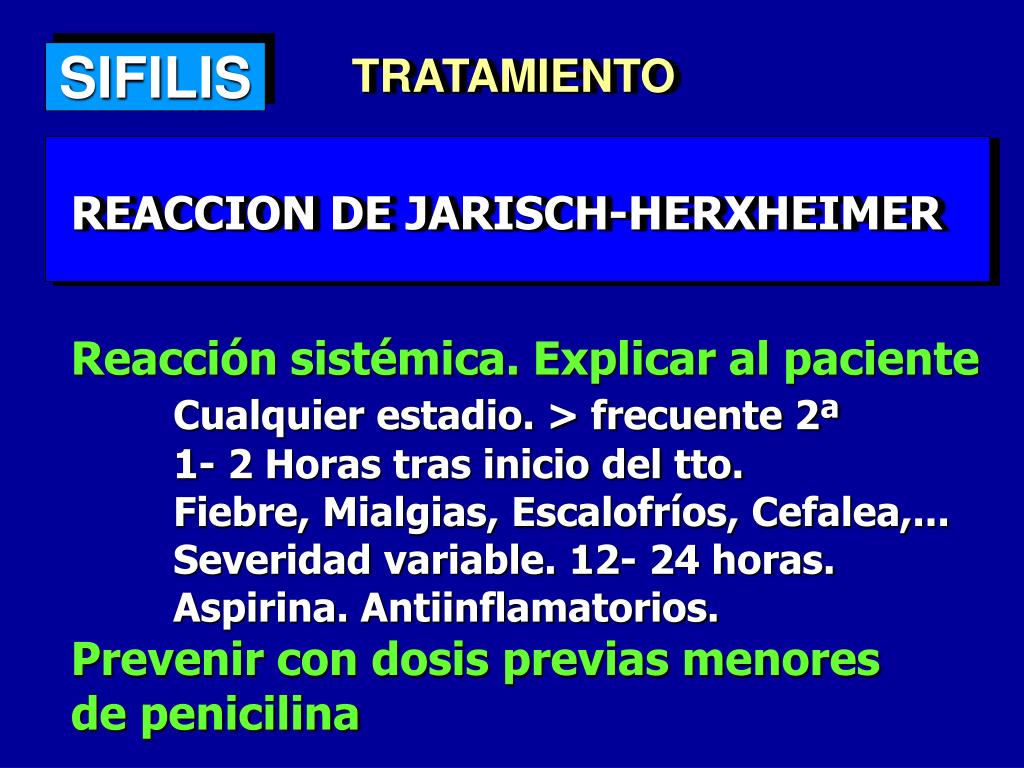 SIFILIS

TRATAMIENTO

REACCION DE JARISCH-HERXHEIMER

Reacción sistémica. Explicar al paciente

Cualquier estadio. > frecuente 2ª
1- 2 Horas tras inicio del tto.
Fiebre, Mialgias, Escalofríos, Cefalea,...
Severidad variable. 12- 24 horas.
Aspirina. Antiinflamatorios.

Prevenir con dosis previas menores de penicilina